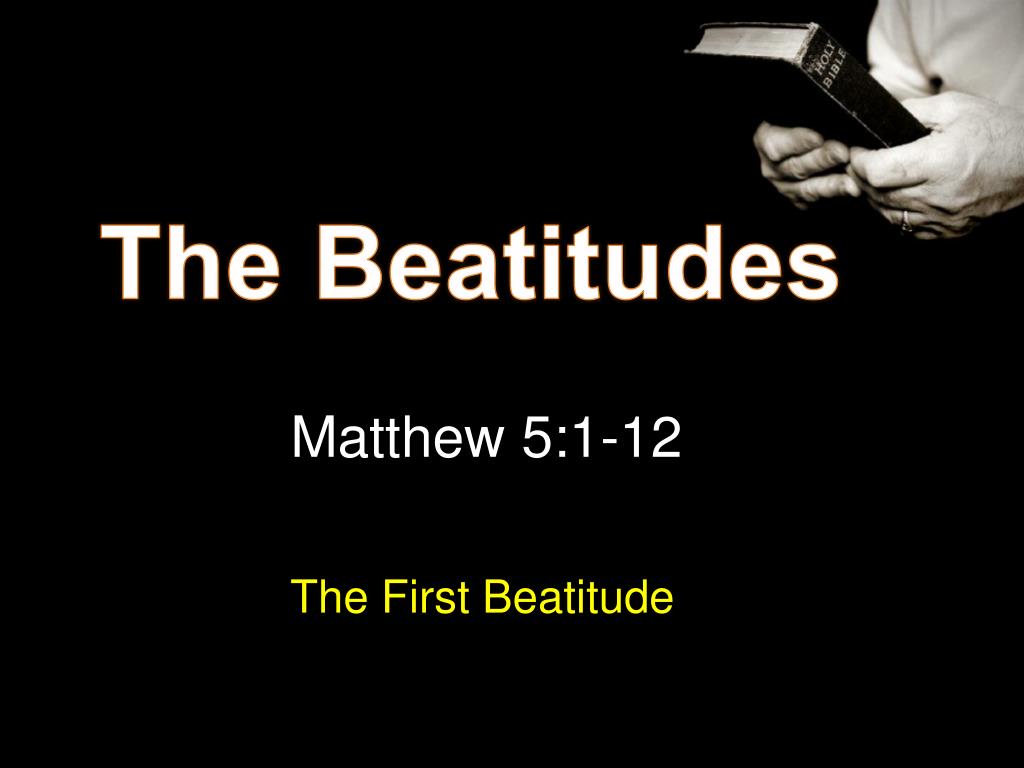 HOLY BIBLE

The Beatitudes

Matthew 5:1-12

The First Beatitude